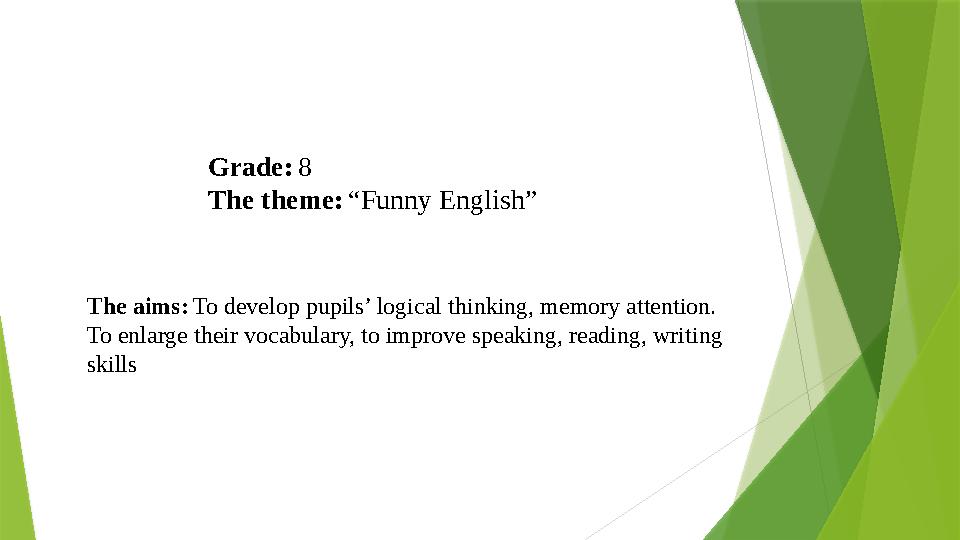 Grade: 8
The theme: “Funny English”

The aims: To develop pupils’ logical thinking, memory attention. To enlarge their vocabulary, to improve speaking, reading, writing skills